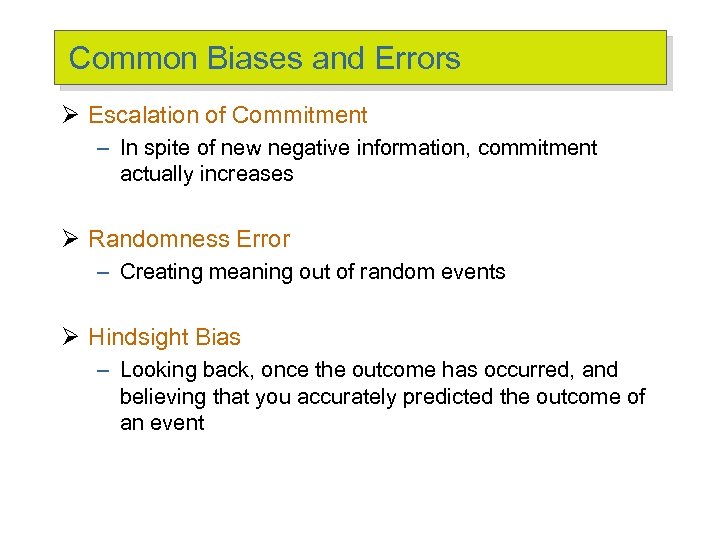 Common Biases and Errors

➢ Escalation of Commitment

– In spite of new negative information, commitment actually increases

➢ Randomness Error

– Creating meaning out of random events

➢ Hindsight Bias

– Looking back, once the outcome has occurred, and believing that you accurately predicted the outcome of an event